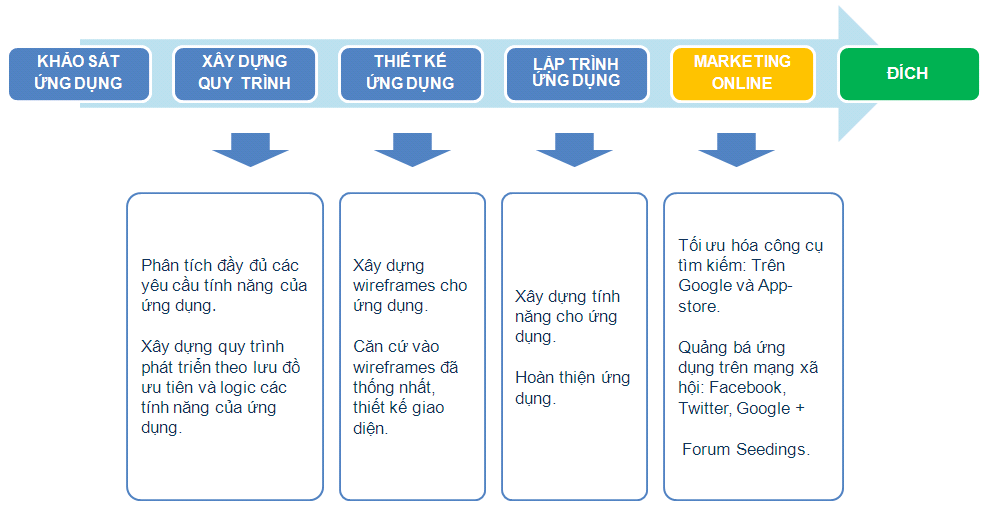 KHẢO SÁT ỨNG DỤNG

XÂY DỰNG QUY TRÌNH

THIẾT KẾ ỨNG DỤNG

LẬP TRÌNH ỨNG DỤNG

MARKETING ONLINE

ĐÍCH

Phân tích đầy đủ các yêu cầu tính năng của ứng dụng.

Xây dựng quy trình phát triển theo lưu đồ ưu tiên và logic các tính năng của ứng dụng.

Xây dựng wireframes cho ứng dụng.

Căn cứ vào wireframes đã thống nhất, thiết kế giao diện.

Xây dựng tính năng cho ứng dụng.

Hoàn thiện ứng dụng.

Tối ưu hóa công cụ tìm kiếm: Trên Google và App-store.

Quảng bá ứng dụng trên mạng xã hội: Facebook, Twitter, Google +

Forum Seedings.